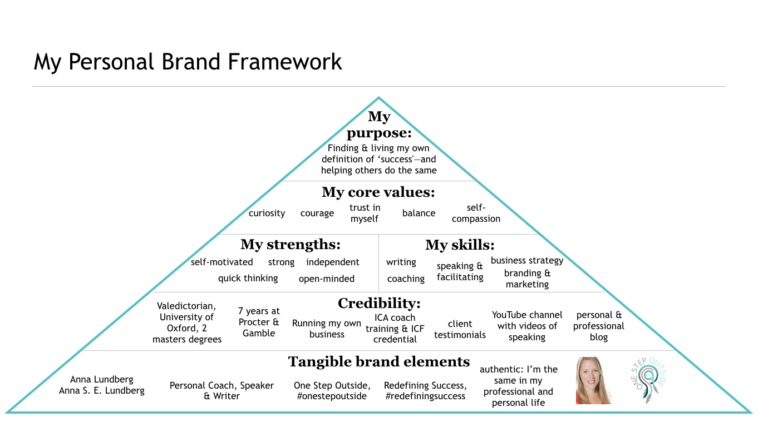 My Personal Brand Framework

My purpose:
Finding & living my own definition of 'success'—and helping others do the same

My core values:
curiosity courage trust in myself balance self-compassion

My strengths:
self-motivated strong independent
quick thinking open-minded

My skills:
writing speaking & facilitating business strategy
coaching branding & marketing

Credibility:
Valedictorian, University of Oxford, 2 masters degrees
7 years at Procter & Gamble
Running my own business
ICA coach training & ICF credential
client testimonials
YouTube channel with videos of speaking
personal & professional blog

Tangible brand elements
Anna Lundberg
Anna S. E. Lundberg
Personal Coach, Speaker & Writer
One Step Outside, #onestepoutside
Redefining Success, #redefiningsuccess
authentic: I'm the same in my professional and personal life
ONE STEP OUTSIDE